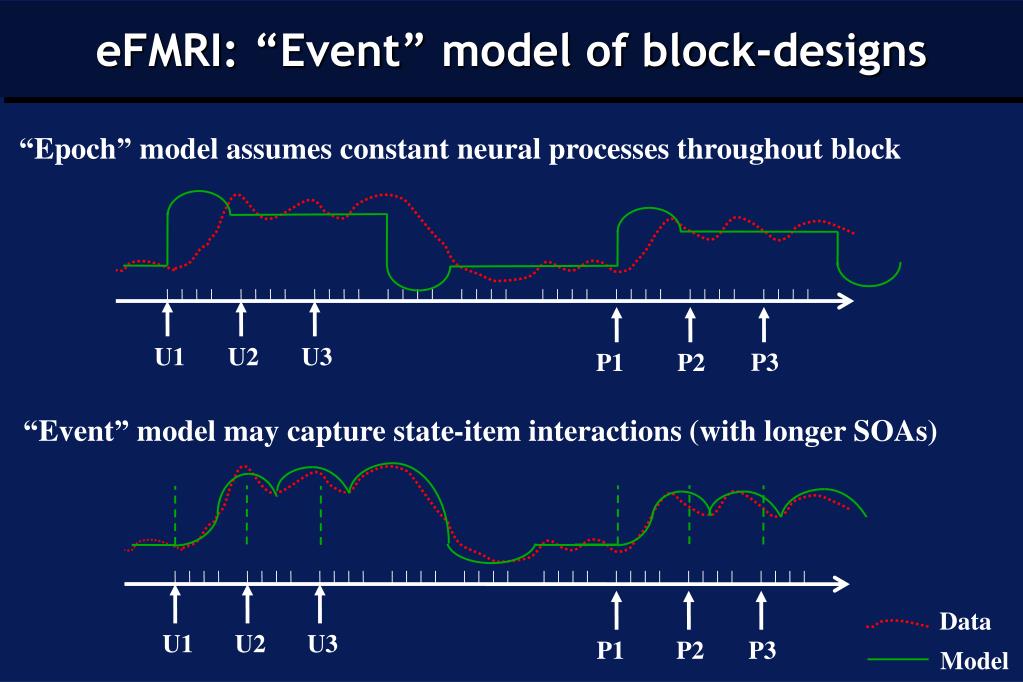 eFMRI: “Event” model of block-designs

“Epoch” model assumes constant neural processes throughout block

U1 U2 U3 P1 P2 P3

“Event” model may capture state-item interactions (with longer SOAs)

U1 U2 U3 P1 P2 P3

Data

Model